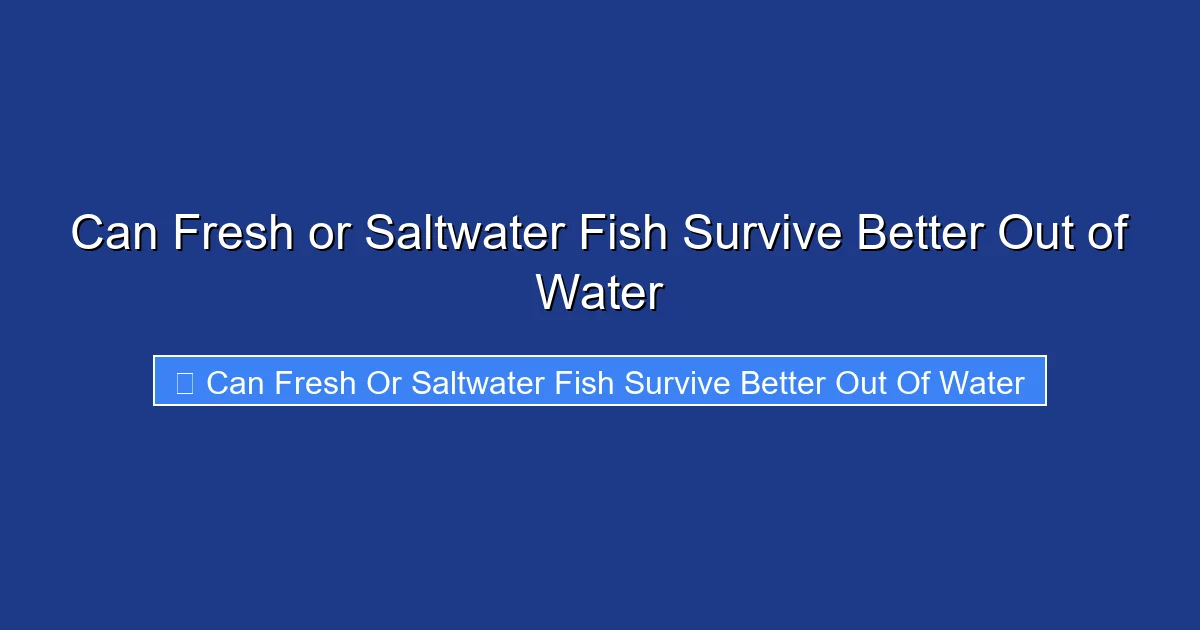 Can Fresh or Saltwater Fish Survive Better Out of Water

Can Fresh Or Saltwater Fish Survive Better Out Of Water